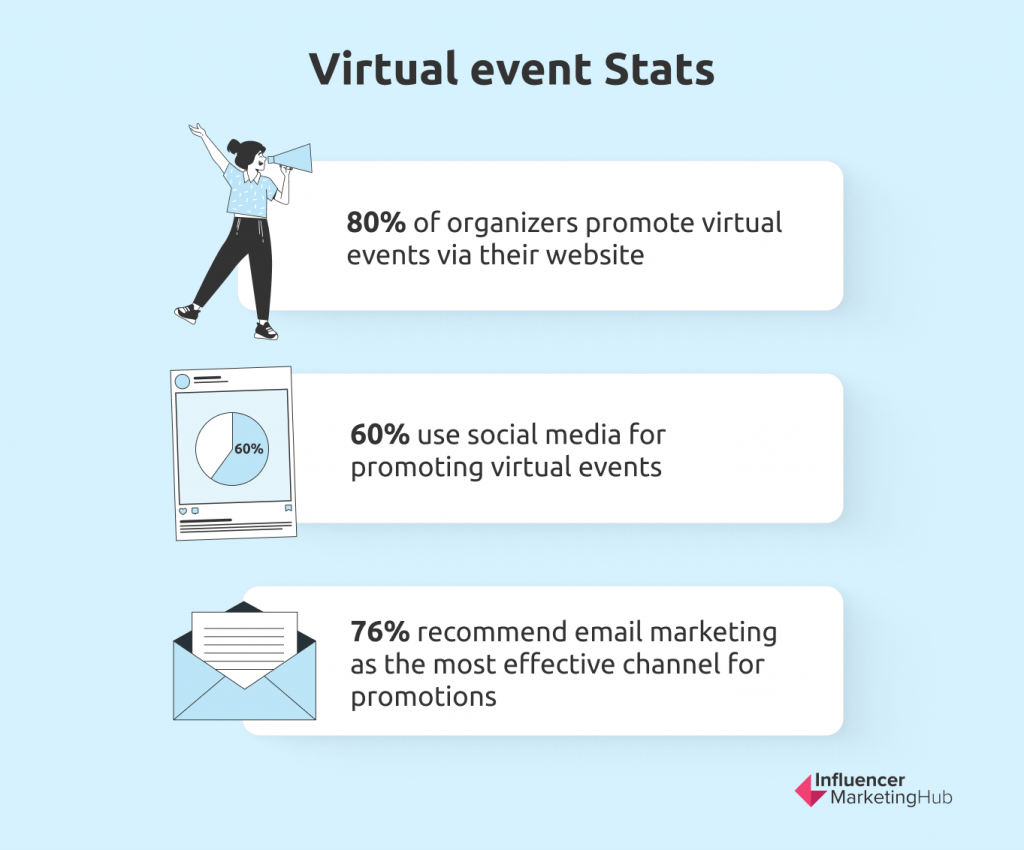 Virtual event Stats

80% of organizers promote virtual events via their website

60%

60% use social media for promoting virtual events

76% recommend email marketing as the most effective channel for promotions

Influencer MarketingHub